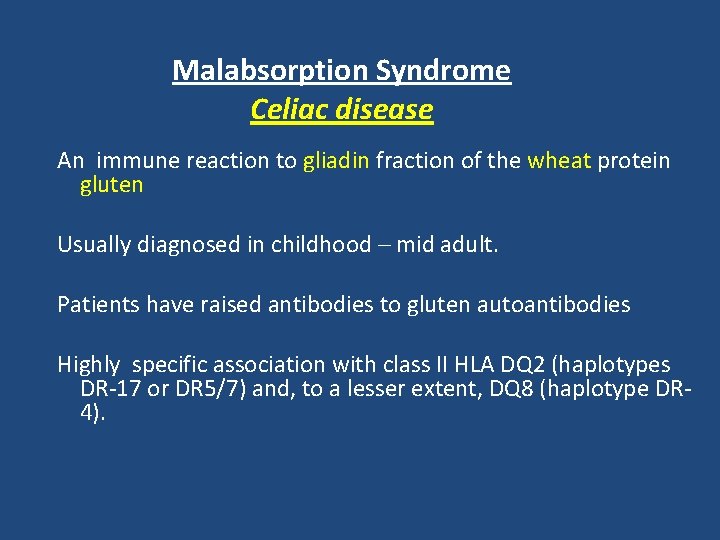 Malabsorption Syndrome
Celiac disease

An immune reaction to gliadin fraction of the wheat protein gluten

Usually diagnosed in childhood – mid adult.

Patients have raised antibodies to gluten autoantibodies

Highly specific association with class II HLA DQ2 (haplotypes DR-17 or DR5/7) and, to a lesser extent, DQ8 (haplotype DR-4).